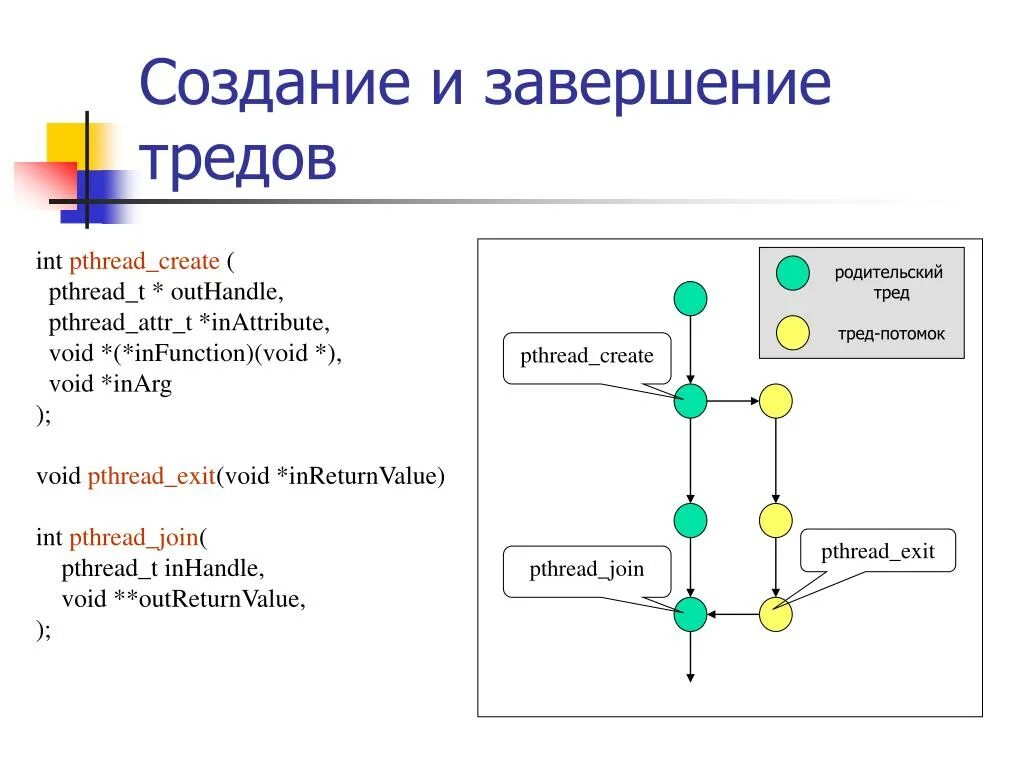 Создание и завершение тредов

int pthread_create (
pthread_t * outHandle,
pthread_attr_t *inAttribute,
void *(*inFunction)(void *),
void *inArg
);

void pthread_exit(void *inReturnValue)

int pthread_join(
pthread_t inHandle,
void **outReturnValue,
);

родительский тред

тред-потомок

pthread_create

pthread_join

pthread_exit